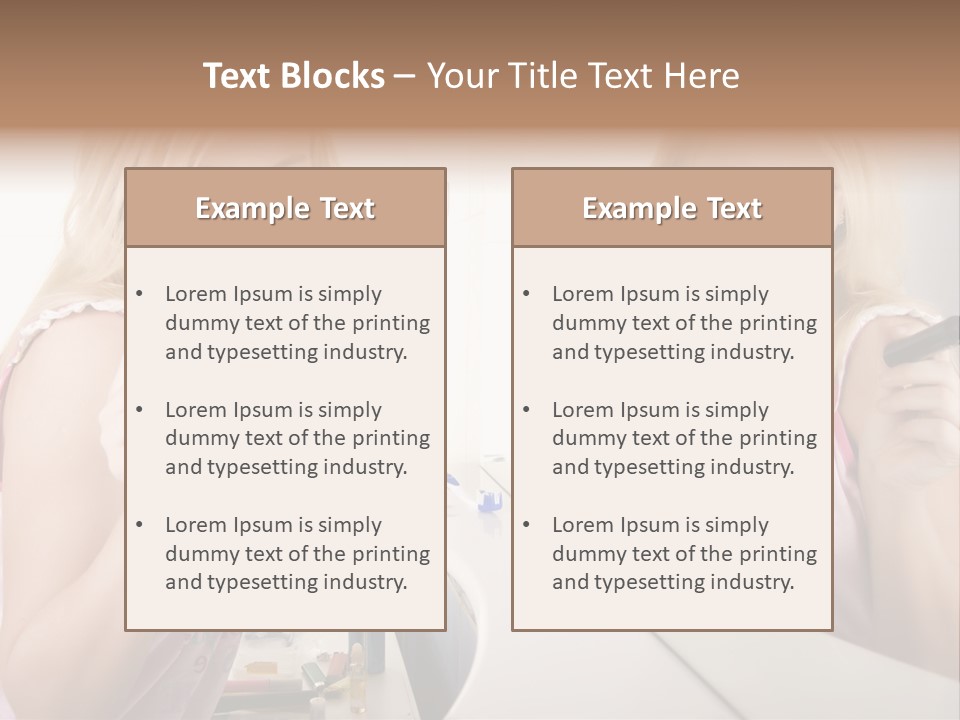 Text Blocks – Your Title Text Here

Example Text

• Lorem Ipsum is simply dummy text of the printing and typesetting industry.

• Lorem Ipsum is simply dummy text of the printing and typesetting industry.

• Lorem Ipsum is simply dummy text of the printing and typesetting industry.

Example Text

• Lorem Ipsum is simply dummy text of the printing and typesetting industry.

• Lorem Ipsum is simply dummy text of the printing and typesetting industry.

• Lorem Ipsum is simply dummy text of the printing and typesetting industry.